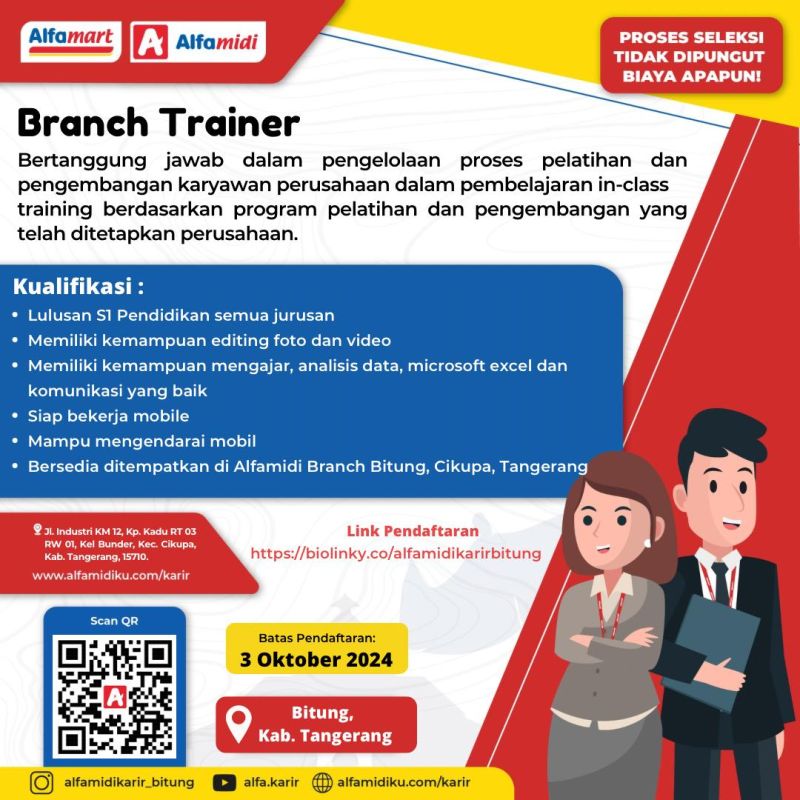 Alfamart Alfamidi

PROSES SELEKSI TIDAK DIPUNGUT BIAYA APAPUN!

Branch Trainer

Bertanggung jawab dalam pengelolaan proses pelatihan dan pengembangan karyawan perusahaan dalam pembelajaran in-class training berdasarkan program pelatihan dan pengembangan yang telah ditetapkan perusahaan.

Kualifikasi :
• Lulusan S1 Pendidikan semua jurusan
• Memiliki kemampuan editing foto dan video
• Memiliki kemampuan mengajar, analisis data, microsoft excel dan komunikasi yang baik
• Siap bekerja mobile
• Mampu mengendarai mobil
• Bersedia ditempatkan di Alfamidi Branch Bitung, Cikupa, Tangerang

Jl. Industri KM 12, Kp. Kadu RT 03 RW 01, Kel Bunder, Kec. Cikupa, Kab. Tangerang, 15710.
www.alfamidiku.com/karir

Link Pendaftaran
https://biolinky.co/alfamidikarirbitung

Scan QR

Batas Pendaftaran:
3 Oktober 2024

Bitung, Kab. Tangerang

alfamidikarir_bitung alfa.karir alfamidiku.com/karir